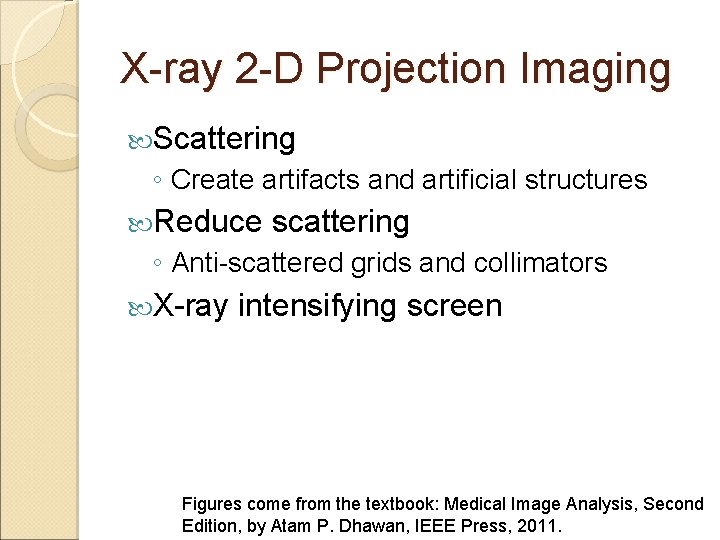 X-ray 2-D Projection Imaging

Scattering

◦ Create artifacts and artificial structures

Reduce scattering

◦ Anti-scattered grids and collimators

X-ray intensifying screen

Figures come from the textbook: Medical Image Analysis, Second Edition, by Atam P. Dhawan, IEEE Press, 2011.